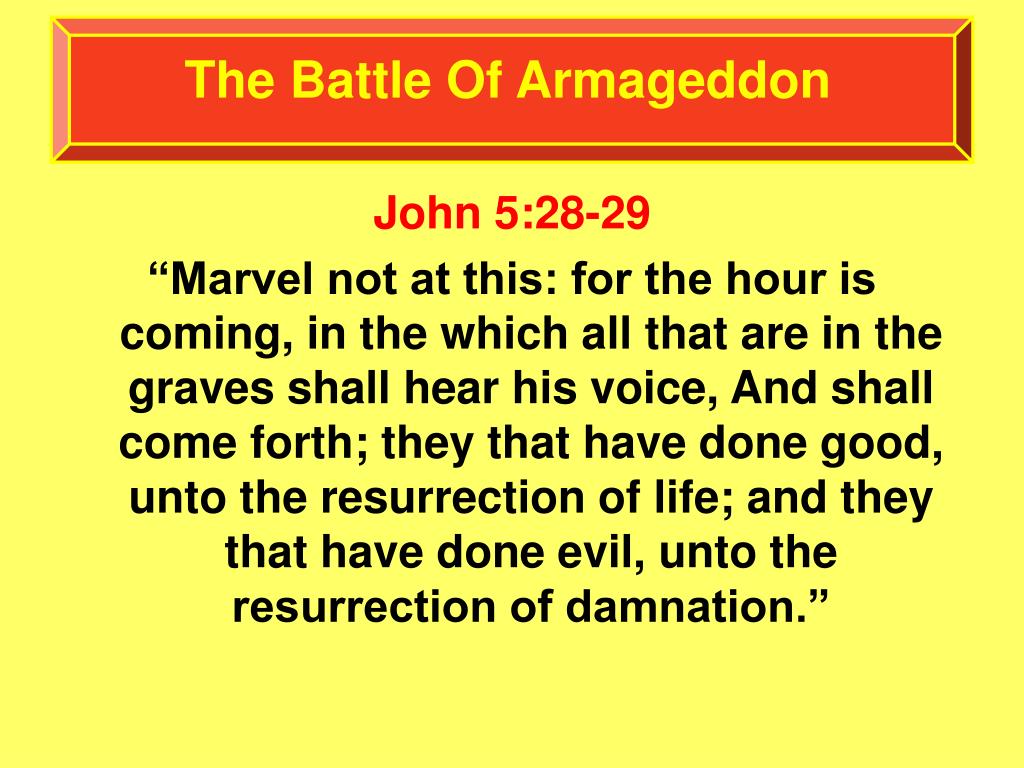 The Battle Of Armageddon

John 5:28-29

“Marvel not at this: for the hour is coming, in the which all that are in the graves shall hear his voice, And shall come forth; they that have done good, unto the resurrection of life; and they that have done evil, unto the resurrection of damnation.”